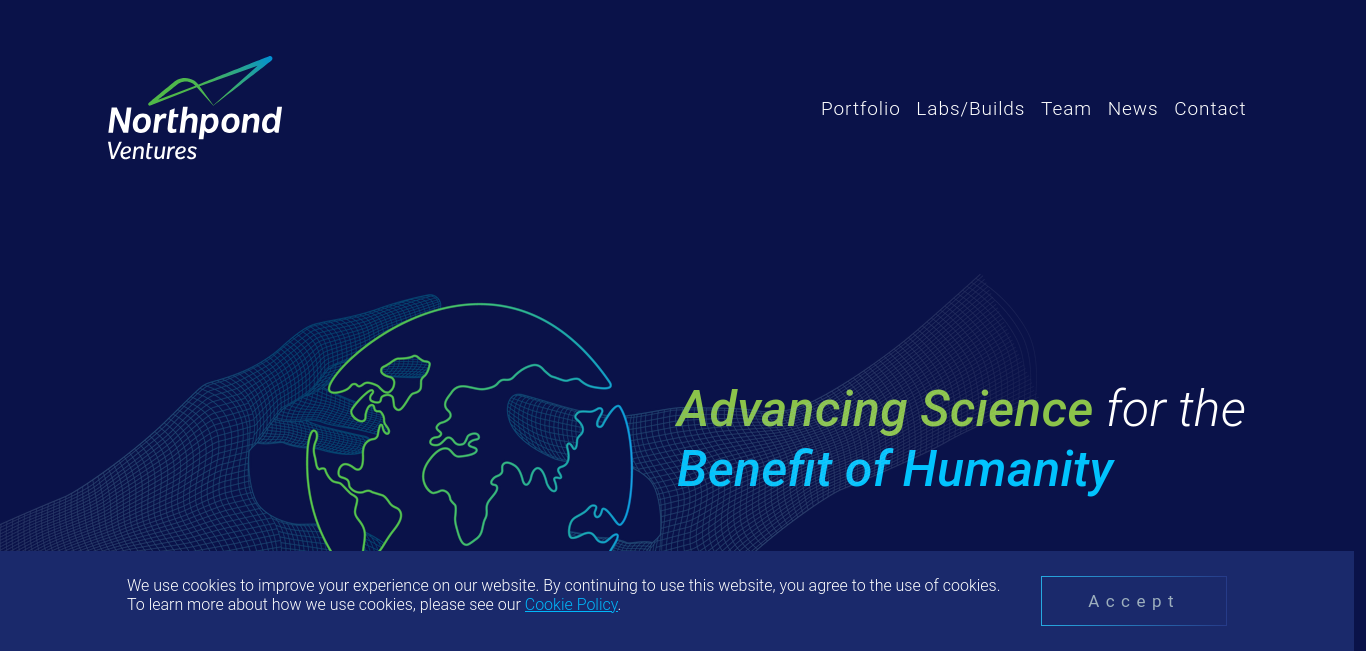 Northpond Ventures

Portfolio Labs/Builds Team News Contact

Advancing Science for the Benefit of Humanity

We use cookies to improve your experience on our website. By continuing to use this website, you agree to the use of cookies. To learn more about how we use cookies, please see our Cookie Policy.

Accept